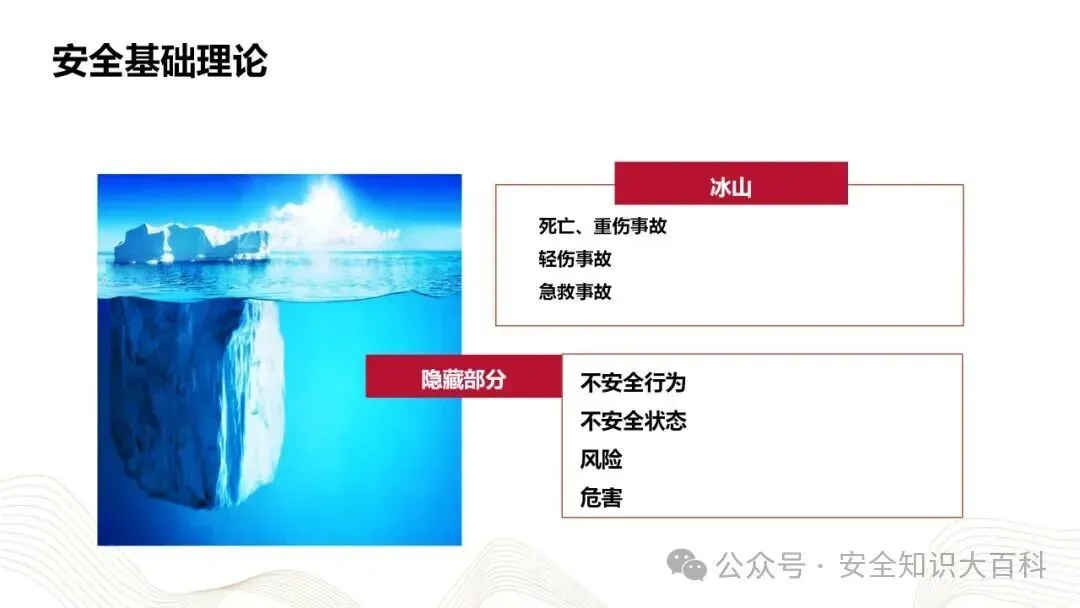 安全基础理论

冰山

死亡、重伤事故
轻伤事故
急救事故

隐藏部分

不安全行为
不安全状态
风险
危害

公众号 · 安全知识大百科